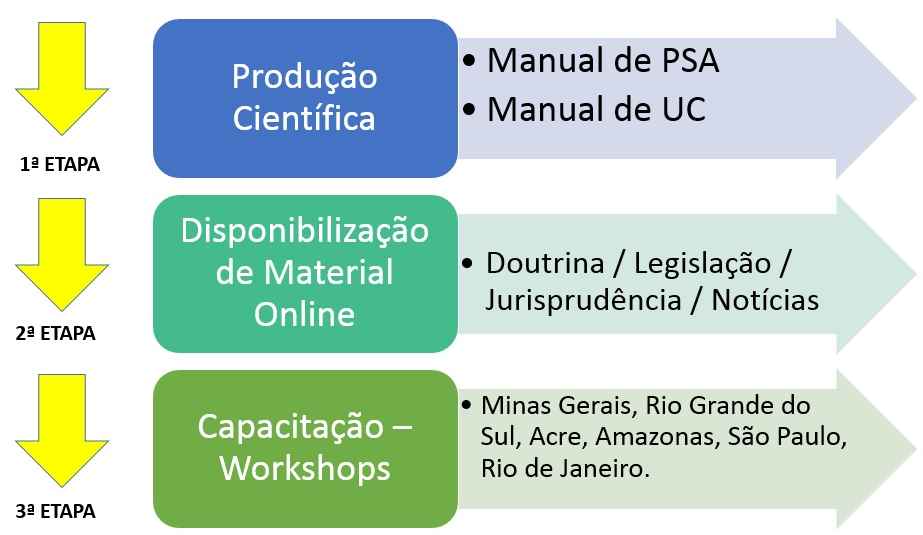 1ª ETAPA

Produção Científica

• Manual de PSA
• Manual de UC

2ª ETAPA

Disponibilização de Material Online

• Doutrina / Legislação / Jurisprudência / Notícias

3ª ETAPA

Capacitação – Workshops

• Minas Gerais, Rio Grande do Sul, Acre, Amazonas, São Paulo, Rio de Janeiro.